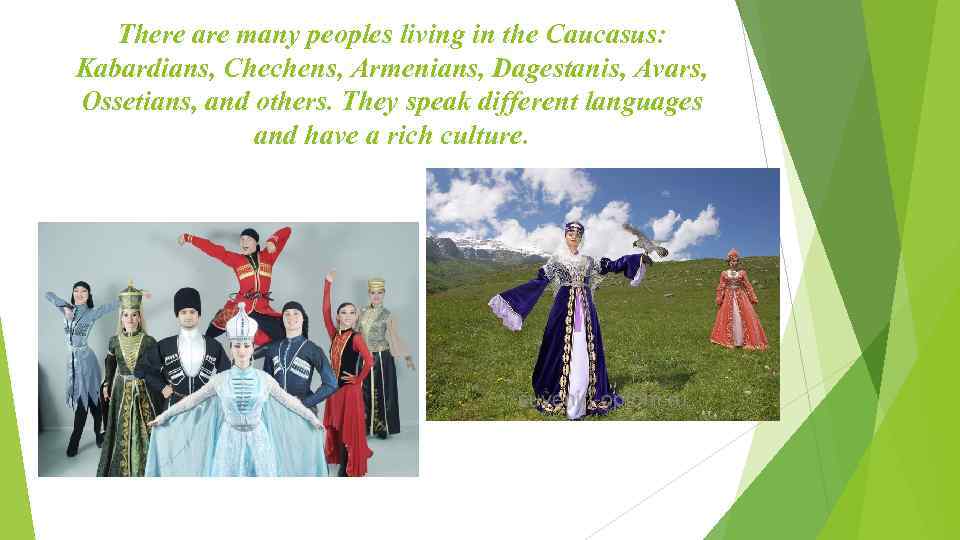 There are many peoples living in the Caucasus: Kabardians, Chechens, Armenians, Dagestanis, Avars, Ossetians, and others. They speak different languages and have a rich culture.